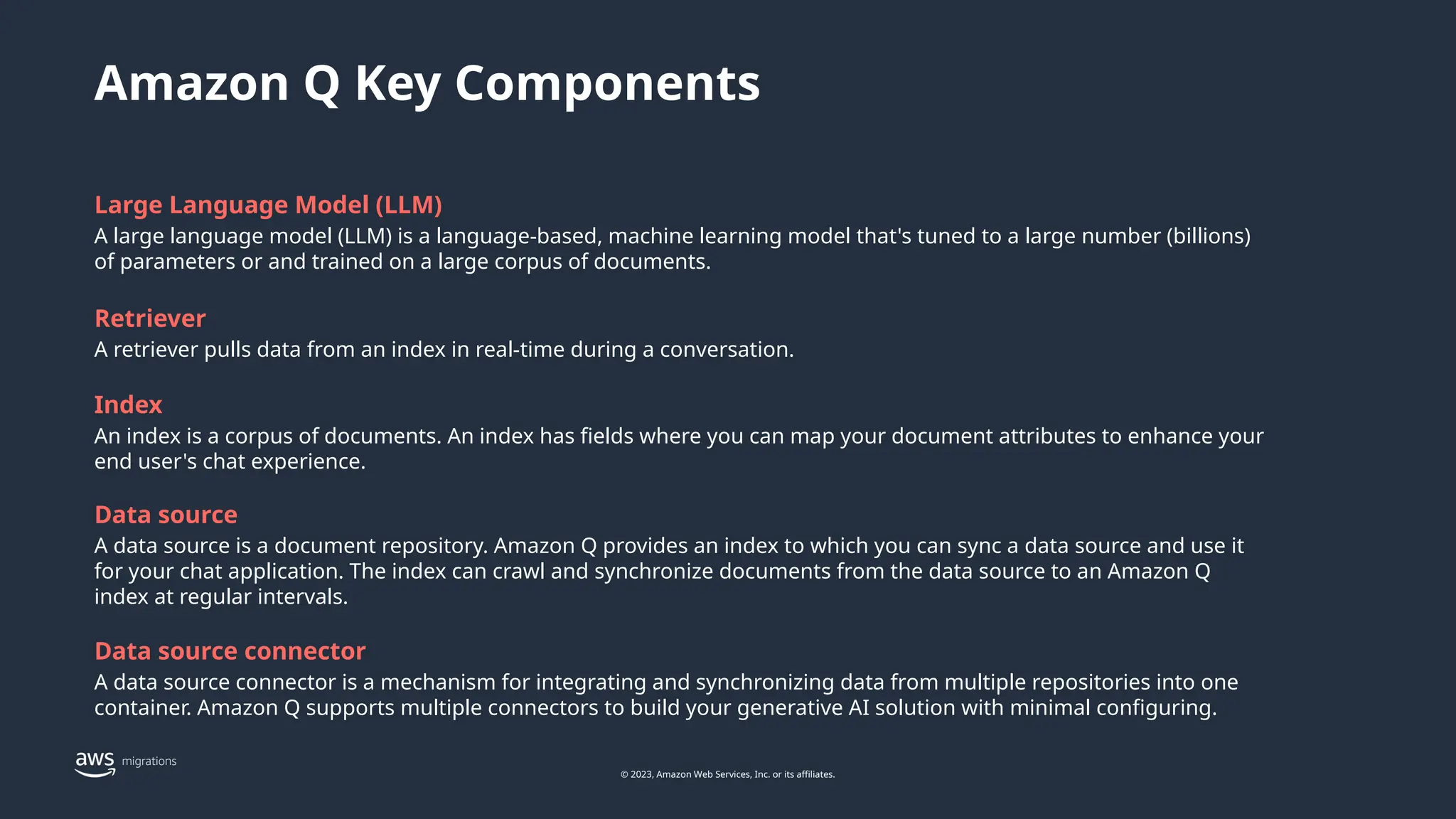 Amazon Q Key Components

Large Language Model (LLM)
A large language model (LLM) is a language-based, machine learning model that's tuned to a large number (billions) of parameters or and trained on a large corpus of documents.

Retriever
A retriever pulls data from an index in real-time during a conversation.

Index
An index is a corpus of documents. An index has fields where you can map your document attributes to enhance your end user's chat experience.

Data source
A data source is a document repository. Amazon Q provides an index to which you can sync a data source and use it for your chat application. The index can crawl and synchronize documents from the data source to an Amazon Q index at regular intervals.

Data source connector
A data source connector is a mechanism for integrating and synchronizing data from multiple repositories into one container. Amazon Q supports multiple connectors to build your generative AI solution with minimal configuring.

aws migrations

© 2023, Amazon Web Services, Inc. or its affiliates.